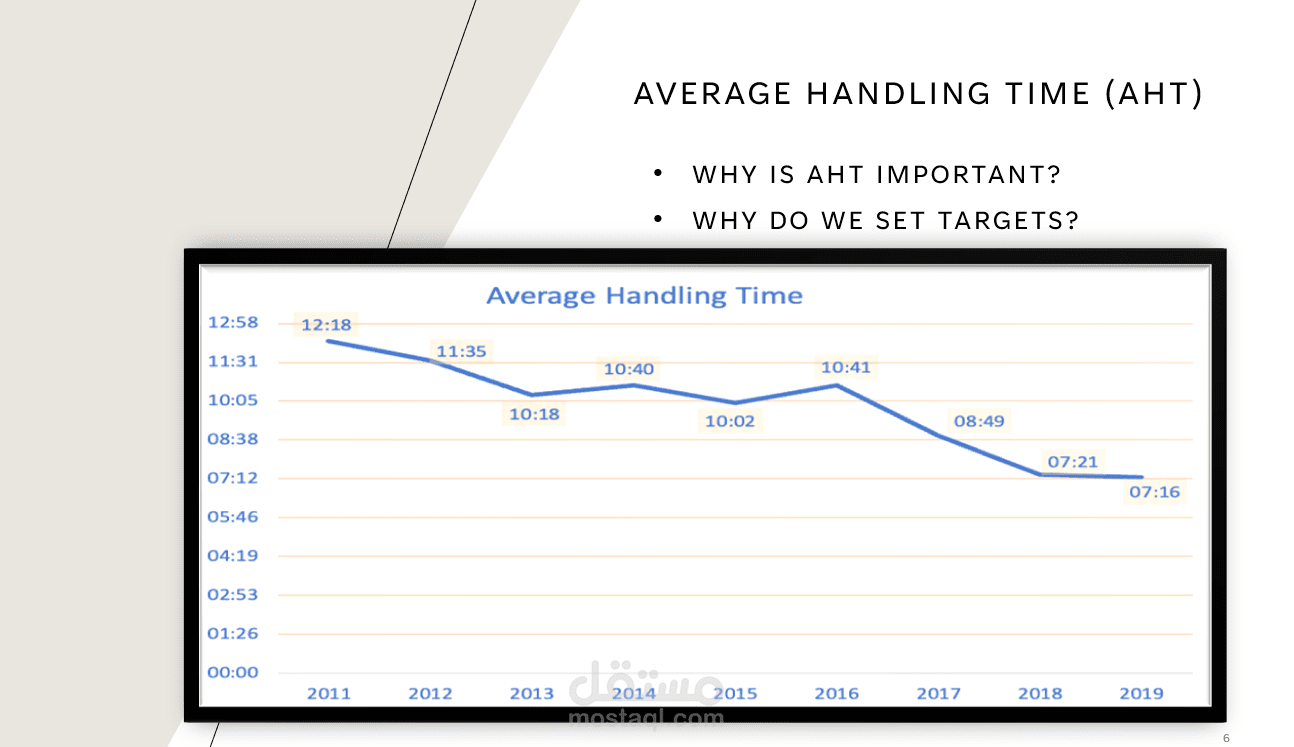 AVERAGE HANDLING TIME (AHT)

• WHY IS AHT IMPORTANT?
• WHY DO WE SET TARGETS?

Average Handling Time

12:58
11:31
10:05
08:38
07:12
05:46
04:19
02:53
01:26
00:00

12:18
11:35
10:18
10:40
10:02
10:41
08:49
07:21
07:16

2011 2012 2013 2014 2015 2016 2017 2018 2019

مستقل
mostaql.com

6